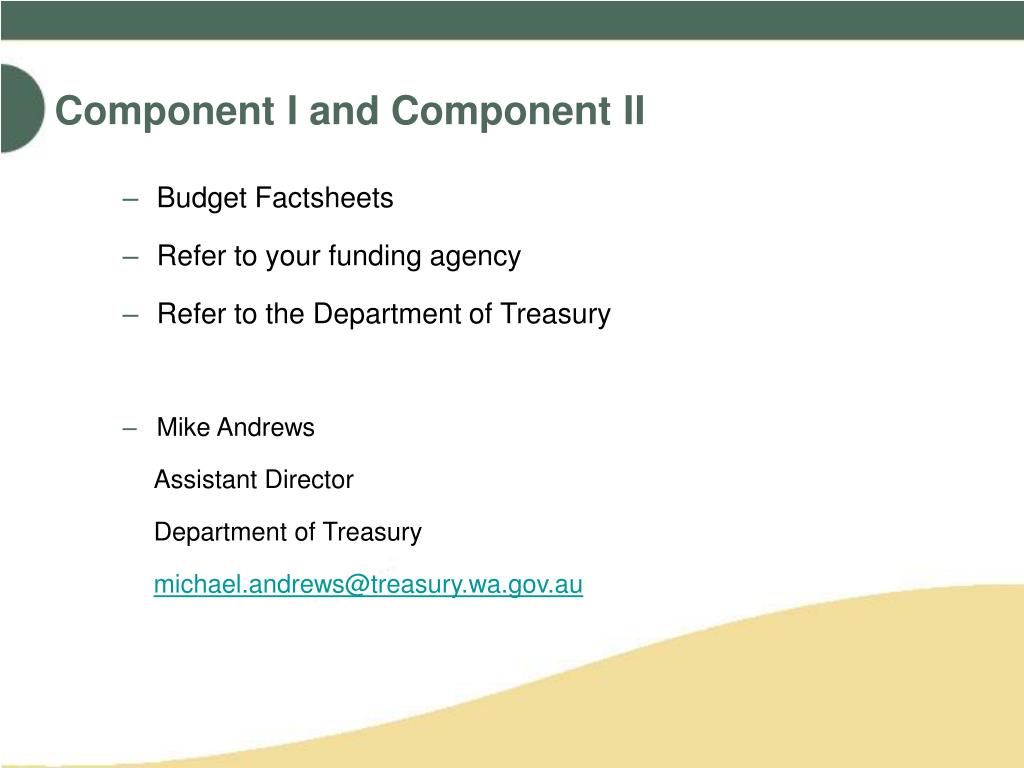 Component I and Component II

– Budget Factsheets

– Refer to your funding agency

– Refer to the Department of Treasury

– Mike Andrews

Assistant Director

Department of Treasury

michael.andrews@treasury.wa.gov.au